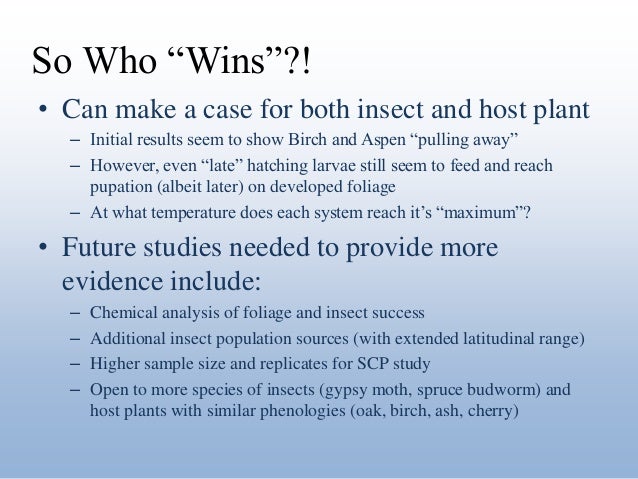 So Who “Wins”?!

• Can make a case for both insect and host plant
 – Initial results seem to show Birch and Aspen “pulling away”
 – However, even “late” hatching larvae still seem to feed and reach pupation (albeit later) on developed foliage
 – At what temperature does each system reach it’s “maximum”?

• Future studies needed to provide more evidence include:
 – Chemical analysis of foliage and insect success
 – Additional insect population sources (with extended latitudinal range)
 – Higher sample size and replicates for SCP study
 – Open to more species of insects (gypsy moth, spruce budworm) and host plants with similar phenologies (oak, birch, ash, cherry)